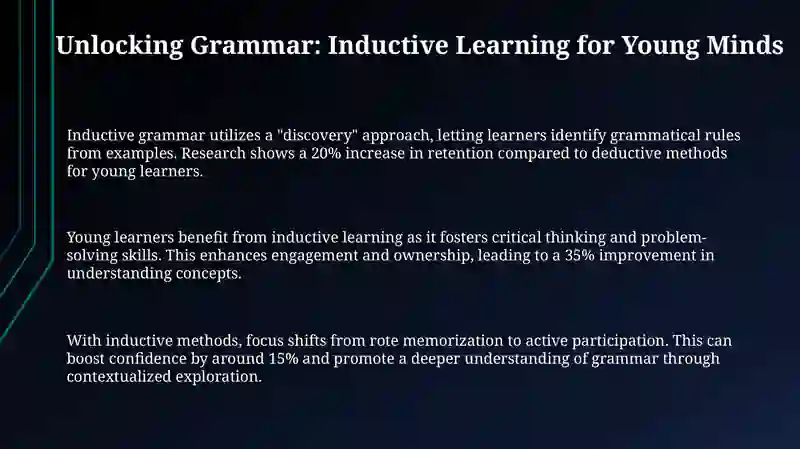 Unlocking Grammar: Inductive Learning for Young Minds

Inductive grammar utilizes a "discovery" approach, letting learners identify grammatical rules from examples. Research shows a 20% increase in retention compared to deductive methods for young learners.

Young learners benefit from inductive learning as it fosters critical thinking and problem-solving skills. This enhances engagement and ownership, leading to a 35% improvement in understanding concepts.

With inductive methods, focus shifts from rote memorization to active participation. This can boost confidence by around 15% and promote a deeper understanding of grammar through contextualized exploration.